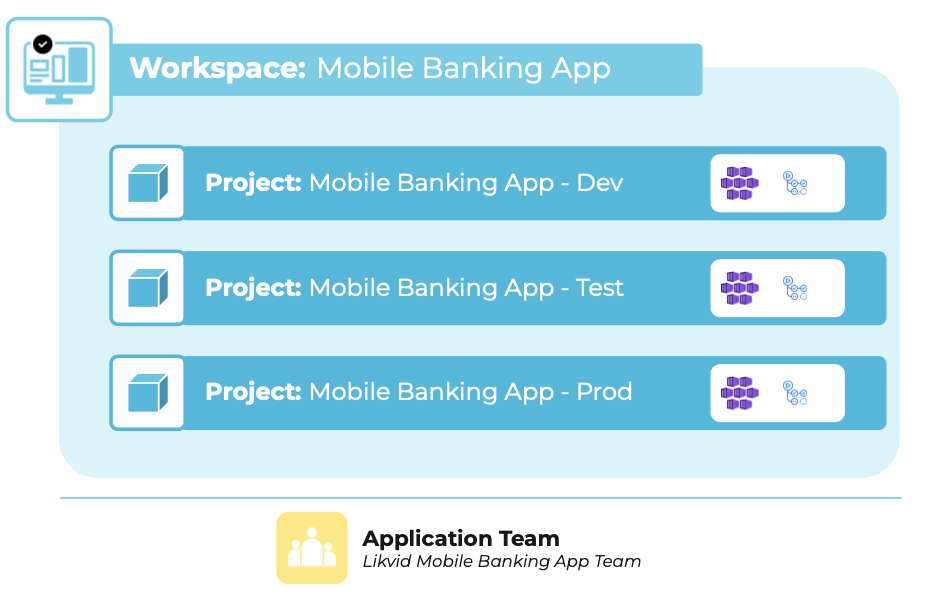 Workspace: Mobile Banking App

Project: Mobile Banking App - Dev

Project: Mobile Banking App - Test

Project: Mobile Banking App - Prod

Application Team
Likvid Mobile Banking App Team